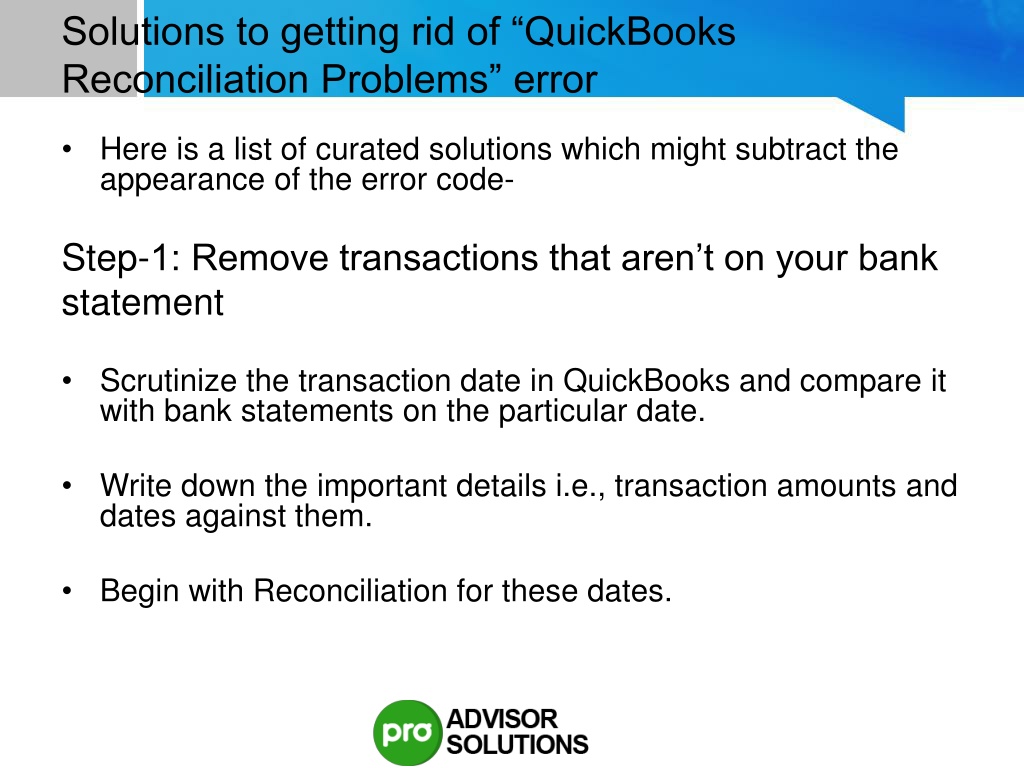 Solutions to getting rid of “QuickBooks Reconciliation Problems” error

• Here is a list of curated solutions which might subtract the appearance of the error code-

Step-1: Remove transactions that aren’t on your bank statement

• Scrutinize the transaction date in QuickBooks and compare it with bank statements on the particular date.

• Write down the important details i.e., transaction amounts and dates against them.

• Begin with Reconciliation for these dates.

pro ADVISOR SOLUTIONS